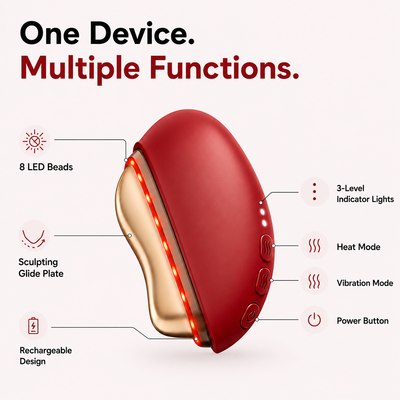 One Device.
Multiple Functions.

8 LED Beads

Sculpting Glide Plate

Rechargeable Design

3-Level Indicator Lights

Heat Mode

Vibration Mode

Power Button